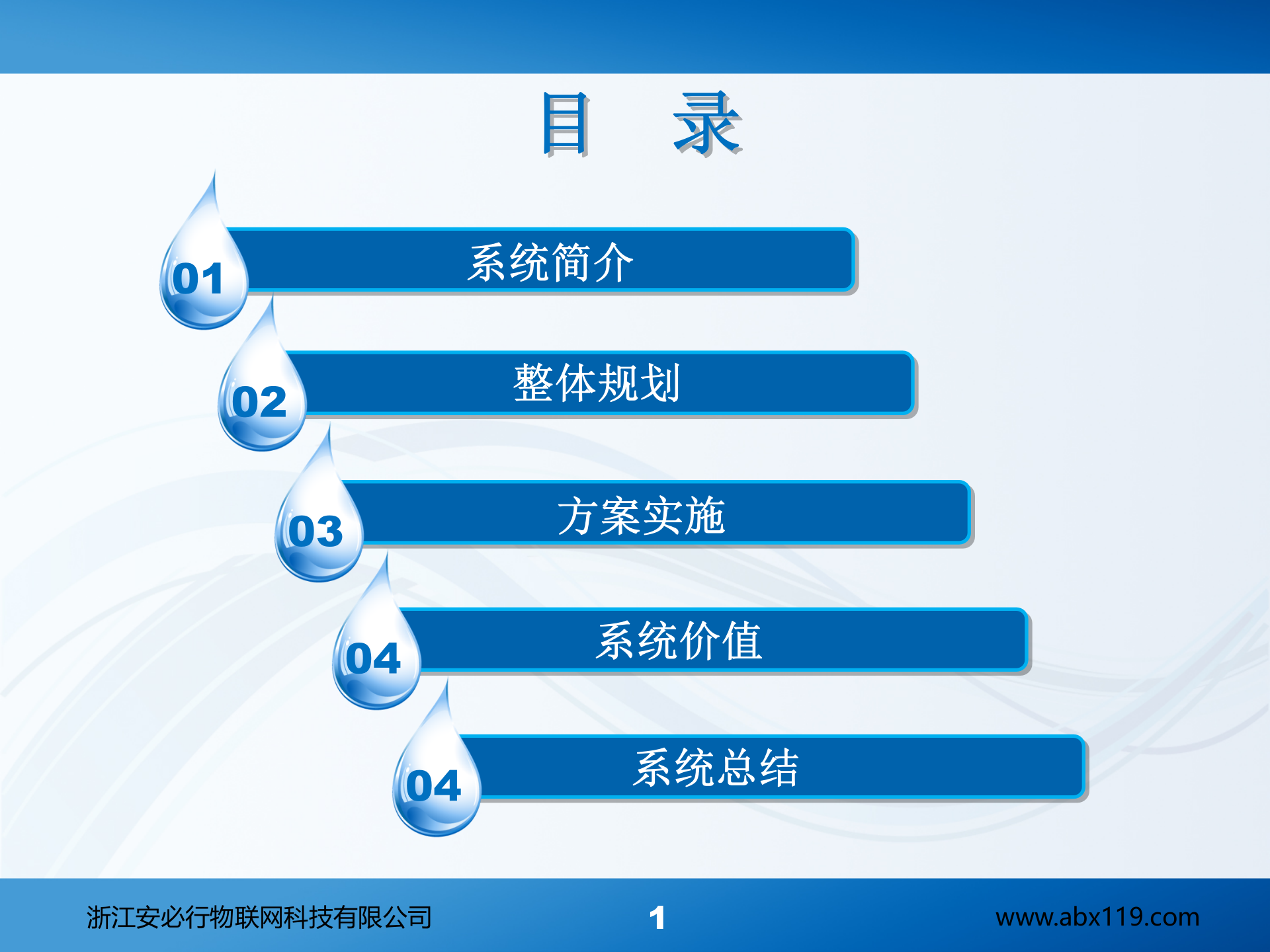 目 录

01 系统简介

02 整体规划

03 方案实施

04 系统价值

04 系统总结

浙江安必行物联网科技有限公司

1

www.abx119.com